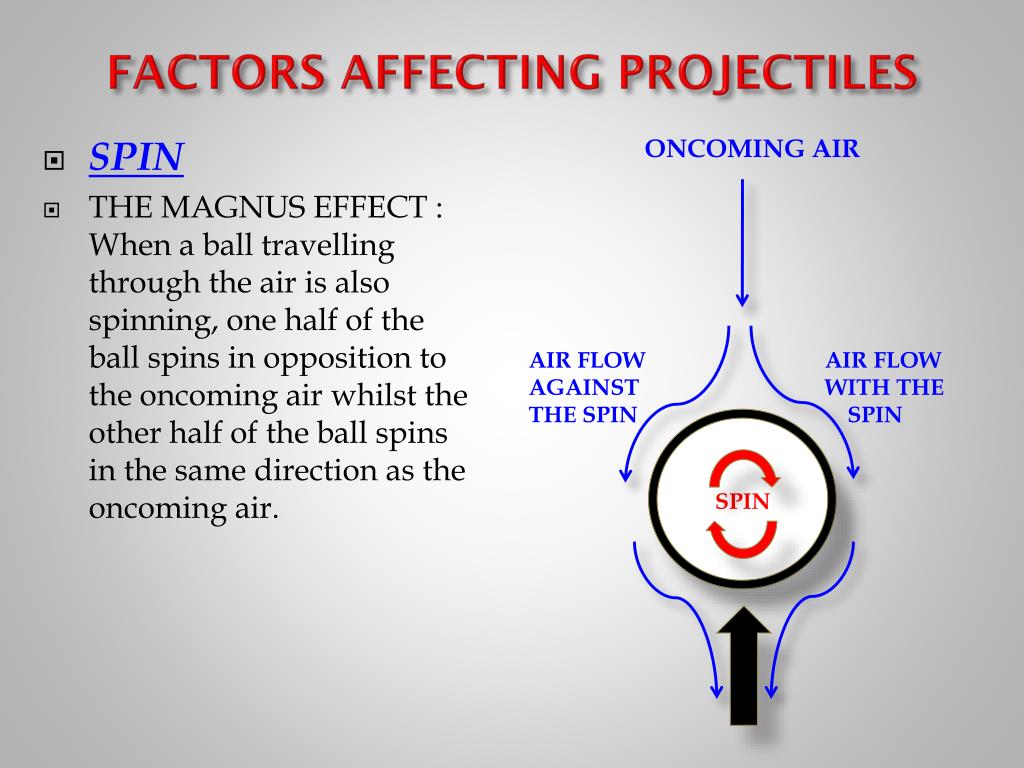 FACTORS AFFECTING PROJECTILES

SPIN

THE MAGNUS EFFECT : When a ball travelling through the air is also spinning, one half of the ball spins in opposition to the oncoming air whilst the other half of the ball spins in the same direction as the oncoming air.

ONCOMING AIR

AIR FLOW AGAINST THE SPIN

AIR FLOW WITH THE SPIN

SPIN